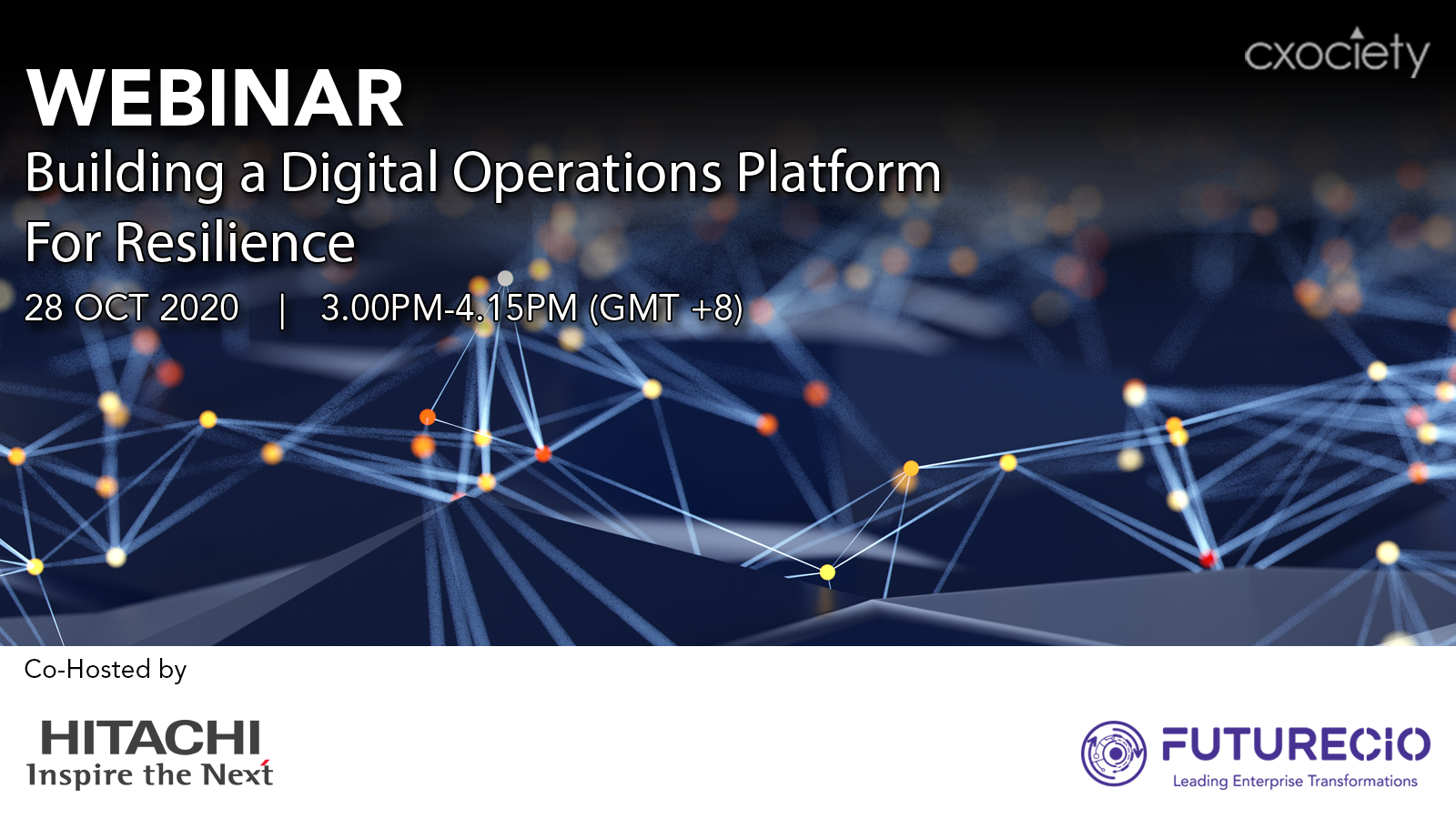 cxociety

WEBINAR
Building a Digital Operations Platform For Resilience

28 OCT 2020 | 3.00PM-4.15PM (GMT +8)

Co-Hosted by

HITACHI
Inspire the Next

FUTURECIO
Leading Enterprise Transformations